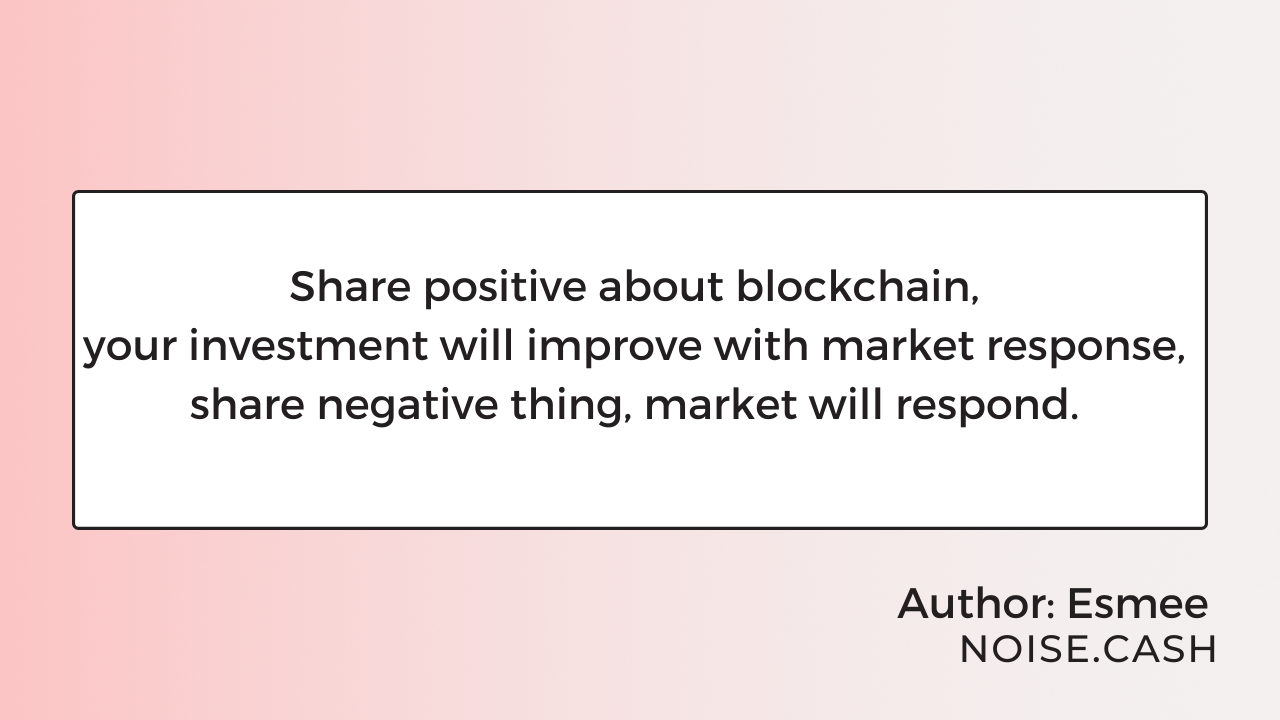 Share positive about blockchain,
your investment will improve with market response,
share negative thing, market will respond.

Author: Esmee
NOISE.CASH